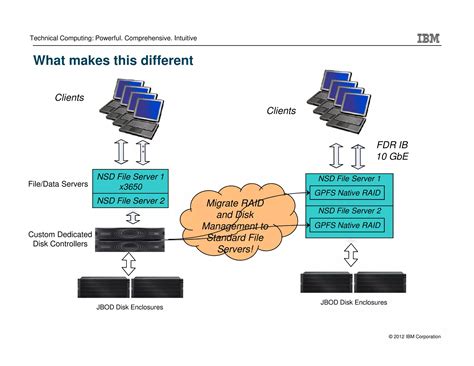 Technical Computing: Powerful. Comprehensive. Intuitive

IBM

What makes this different

Clients

File/Data Servers

NSD File Server 1
x3650

NSD File Server 2

Custom Dedicated Disk Controllers

JBOD Disk Enclosures

Migrate RAID and Disk Management to Standard File Servers!

Clients

FDR IB
10 GbE

NSD File Server 1

GPFS Native RAID

NSD File Server 2

GPFS Native RAID

JBOD Disk Enclosures

© 2012 IBM Corporation